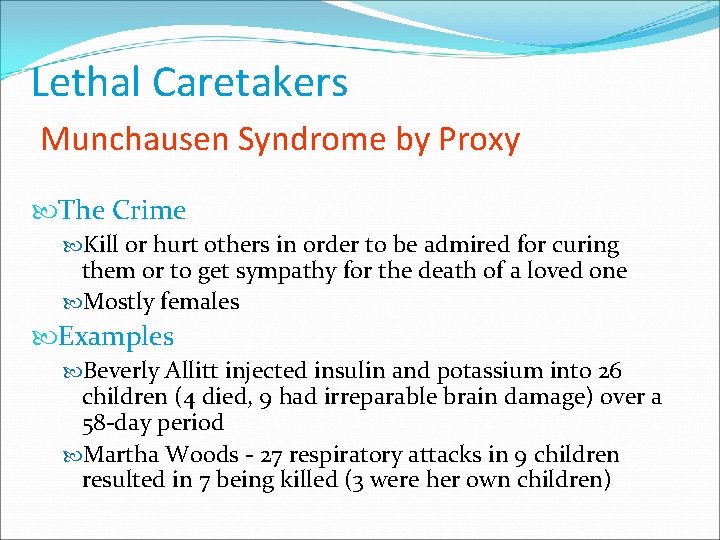 Lethal Caretakers

Munchausen Syndrome by Proxy

The Crime

Kill or hurt others in order to be admired for curing them or to get sympathy for the death of a loved one

Mostly females

Examples

Beverly Allitt injected insulin and potassium into 26 children (4 died, 9 had irreparable brain damage) over a 58-day period

Martha Woods - 27 respiratory attacks in 9 children resulted in 7 being killed (3 were her own children)